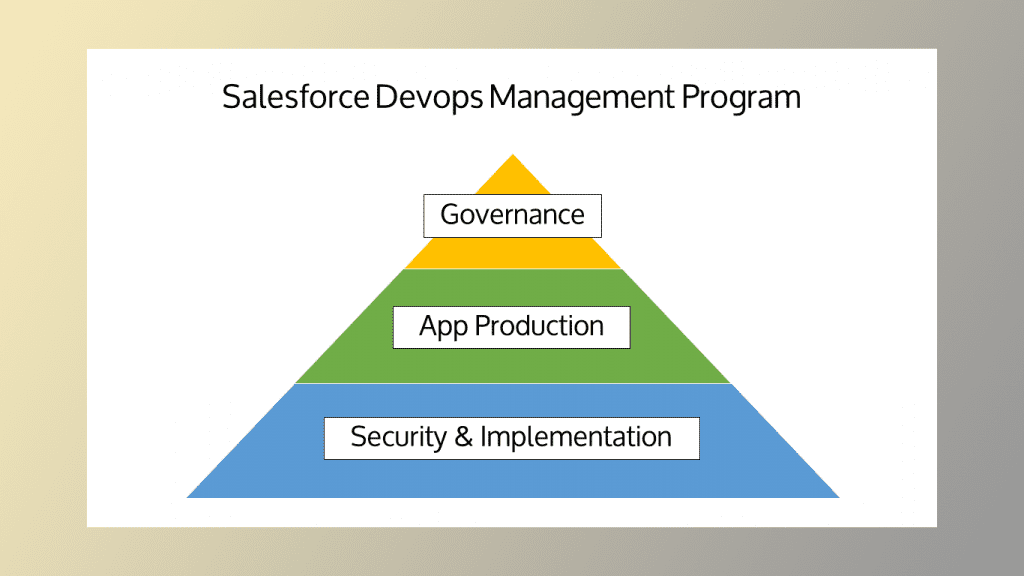 Salesforce Devops Management Program

Governance

App Production

Security & Implementation